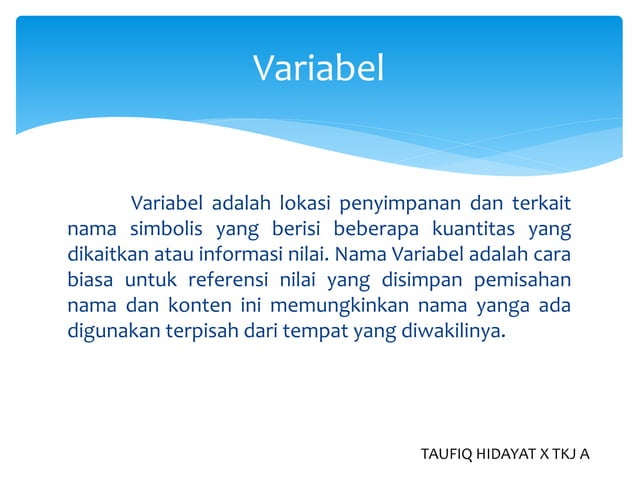 Variabel

Variabel adalah lokasi penyimpanan dan terkait nama simbolis yang berisi beberapa kuantitas yang dikaitkan atau informasi nilai. Nama Variabel adalah cara biasa untuk referensi nilai yang disimpan pemisahan nama dan konten ini memungkinkan nama yanga ada digunakan terpisah dari tempat yang diwakilinya.

TAUFIQ HIDAYAT X TKJ A